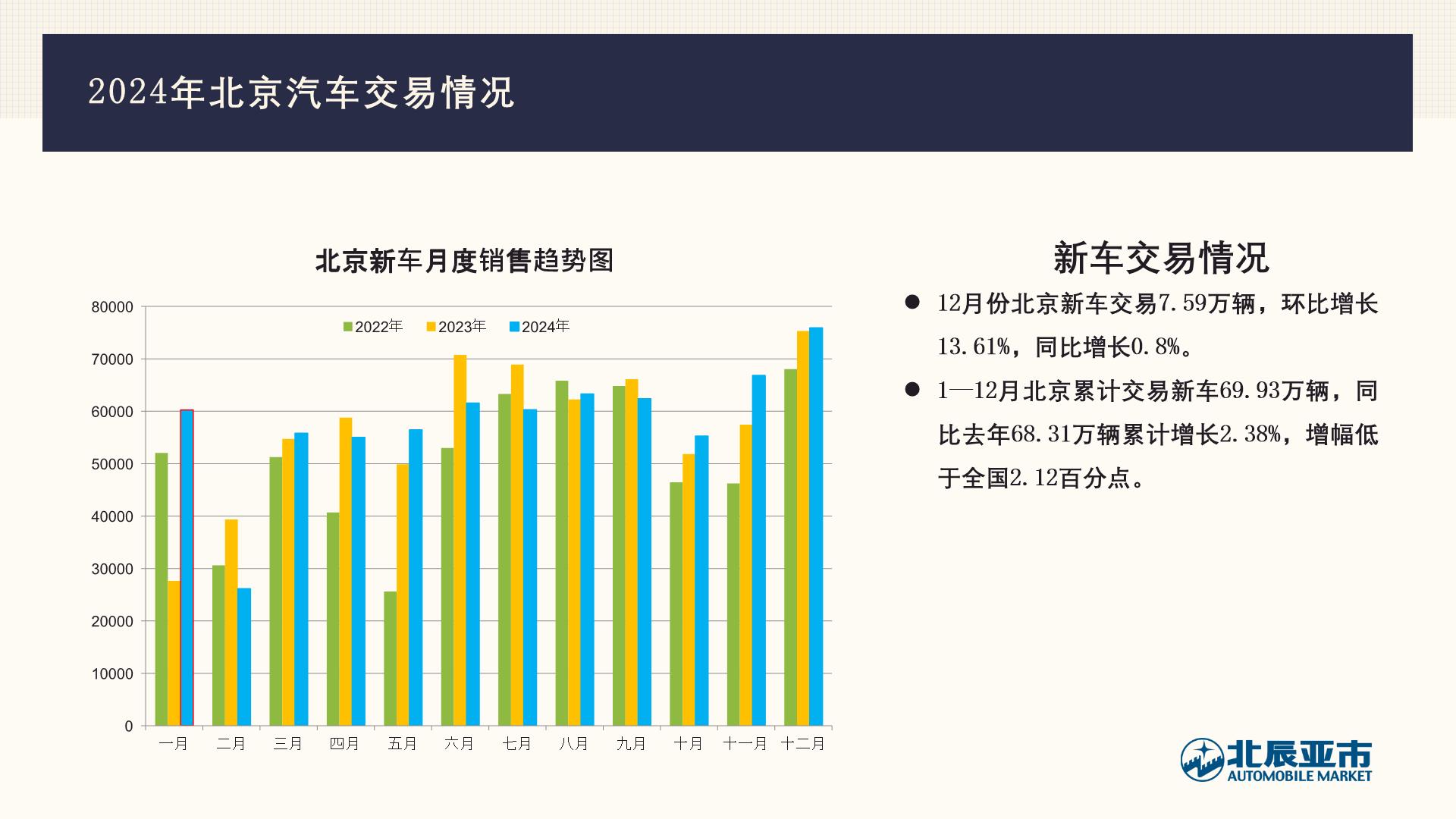 2024年北京汽车交易情况

北京新车月度销售趋势图

80000
70000
60000
50000
40000
30000
20000
10000
0

2022年 2023年 2024年

一月 二月 三月 四月 五月 六月 七月 八月 九月 十月 十一月 十二月

新车交易情况

● 12月份北京新车交易7.59万辆，环比增长13.61%，同比增长0.8%。

● 1—12月北京累计交易新车69.93万辆，同比去年68.31万辆累计增长2.38%，增幅低于全国2.12百分点。

北辰亚市
AUTOMOBILE MARKET